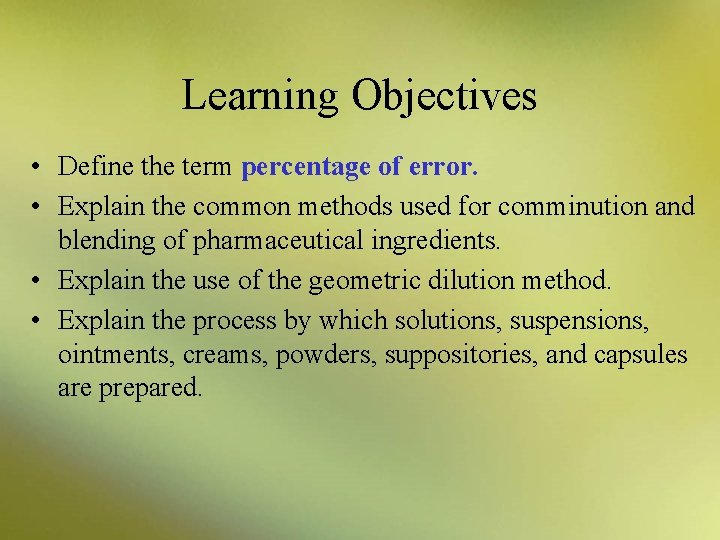 Learning Objectives

• Define the term percentage of error.
• Explain the common methods used for comminution and blending of pharmaceutical ingredients.
• Explain the use of the geometric dilution method.
• Explain the process by which solutions, suspensions, ointments, creams, powders, suppositories, and capsules are prepared.